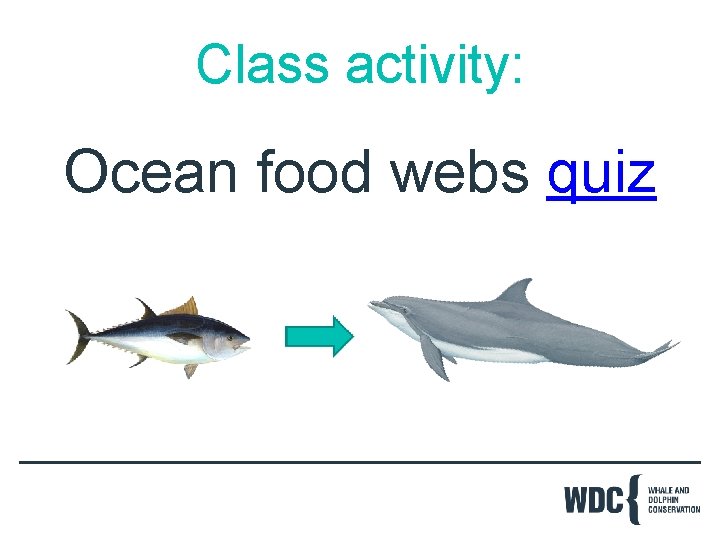 Class activity:

Ocean food webs quiz

WDC WHALE AND DOLPHIN CONSERVATION